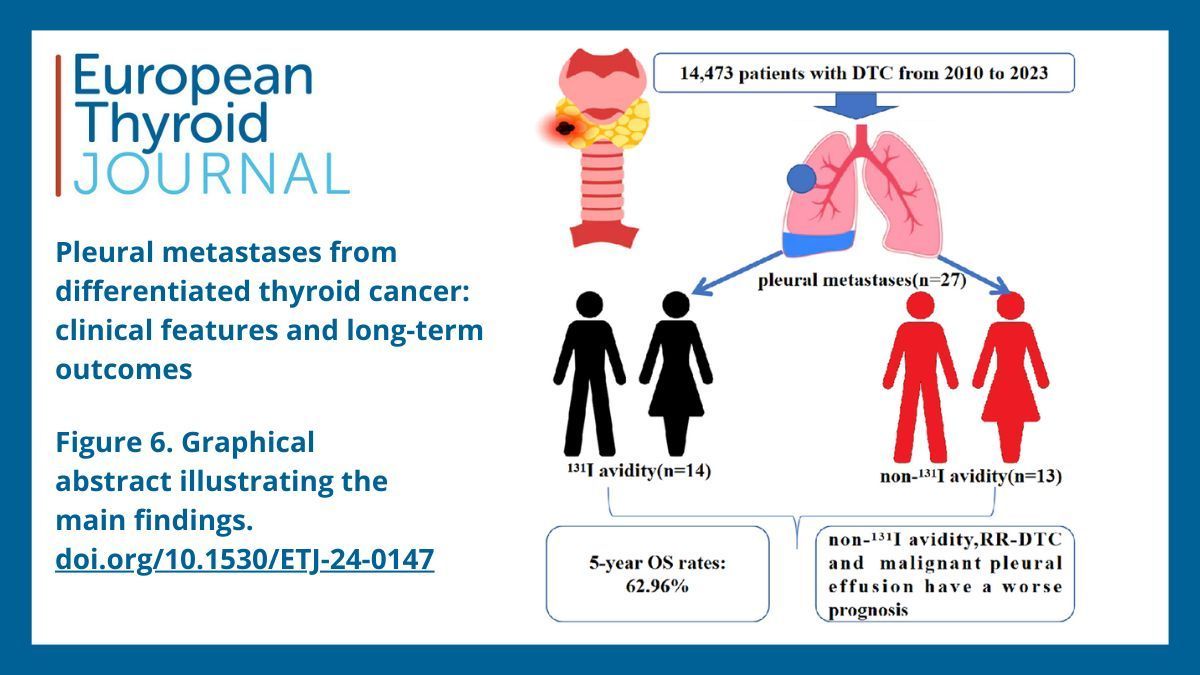 European Thyroid JOURNAL

Pleural metastases from differentiated thyroid cancer: clinical features and long-term outcomes

Figure 6. Graphical abstract illustrating the main findings. doi.org/10.1530/ETJ-24-0147

14,473 patients with DTC from 2010 to 2023

pleural metastases(n=27)

$^{131}$I avidity(n=14)

non-$^{131}$I avidity(n=13)

5-year OS rates: 62.96%

non-$^{131}$I avidity,RR-DTC and malignant pleural effusion have a worse prognosis